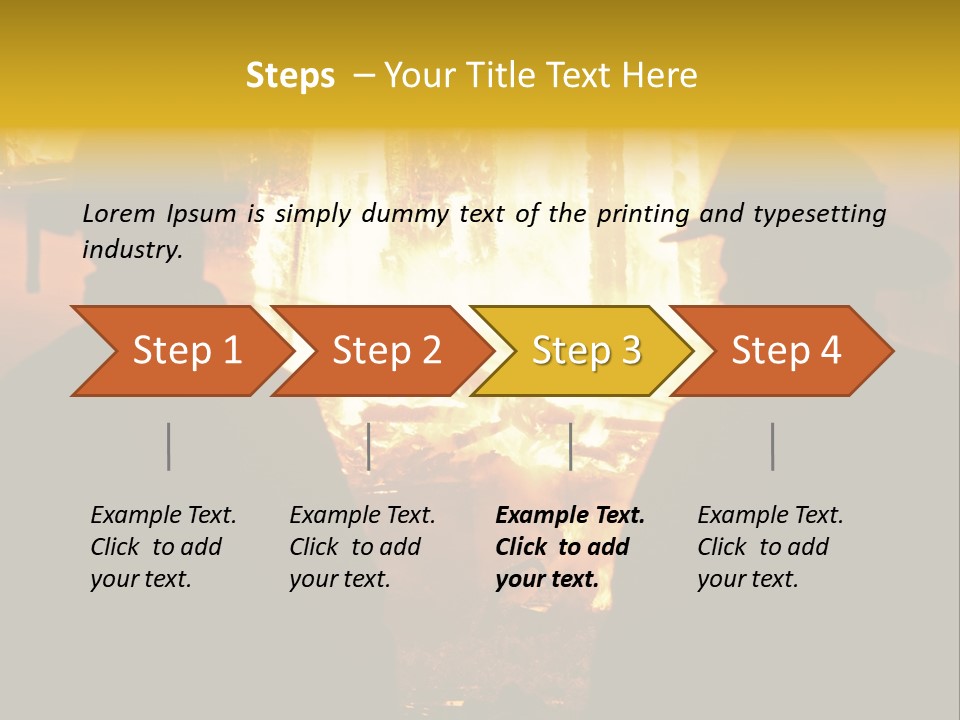 Steps – Your Title Text Here

Lorem Ipsum is simply dummy text of the printing and typesetting industry.

Step 1

Step 2

Step 3

Step 4

Example Text. Click to add your text.

Example Text. Click to add your text.

Example Text. Click to add your text.

Example Text. Click to add your text.